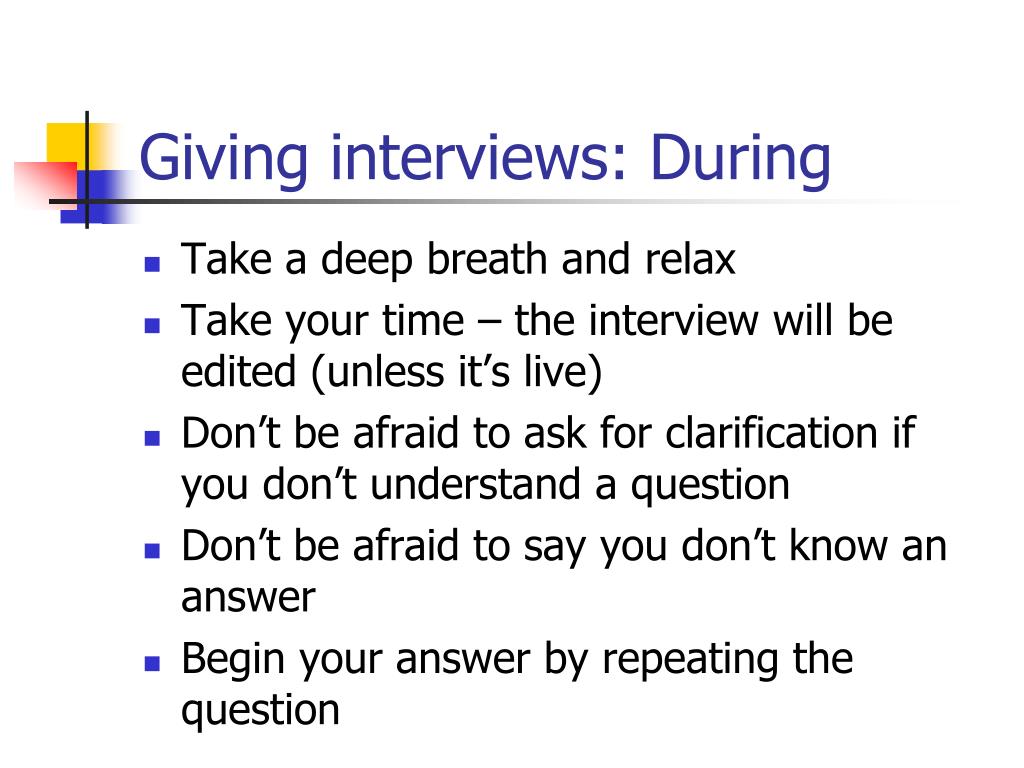 Giving interviews: During

- Take a deep breath and relax
- Take your time – the interview will be edited (unless it’s live)
- Don’t be afraid to ask for clarification if you don’t understand a question
- Don’t be afraid to say you don’t know an answer
- Begin your answer by repeating the question